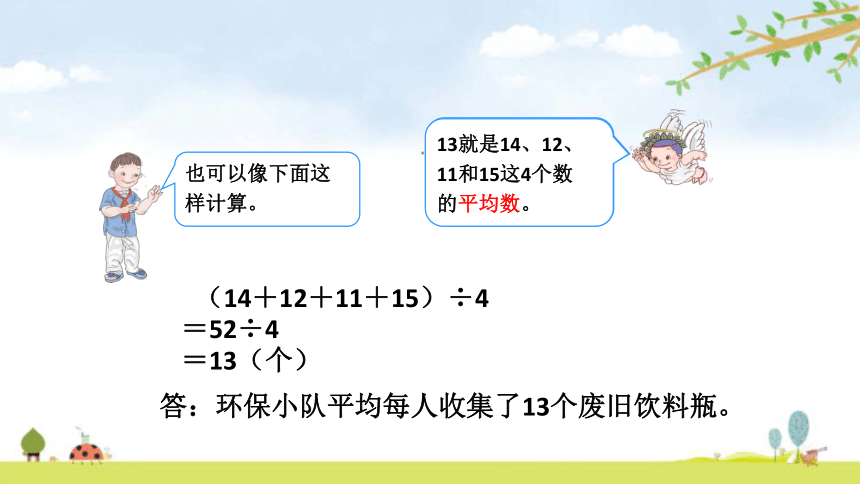 也可以像下面这样计算。

13就是14、12、11和15这4个数的平均数。

$(14+12+11+15)\div 4$
$=52\div 4$
$=13$（个）

答：环保小队平均每人收集了13个废旧饮料瓶。